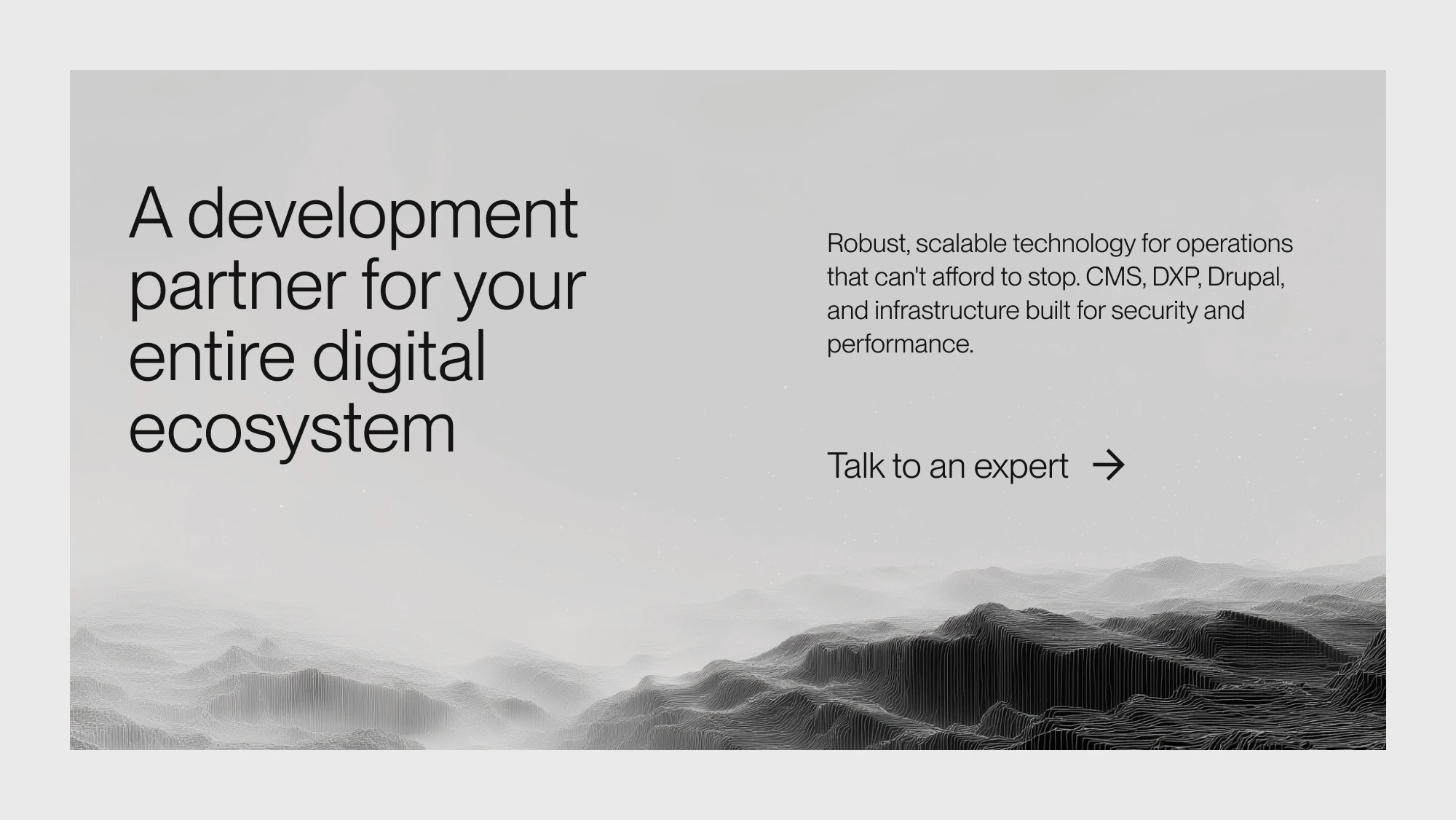 A development partner for your entire digital ecosystem

Robust, scalable technology for operations that can't afford to stop. CMS, DXP, Drupal, and infrastructure built for security and performance.

Talk to an expert →